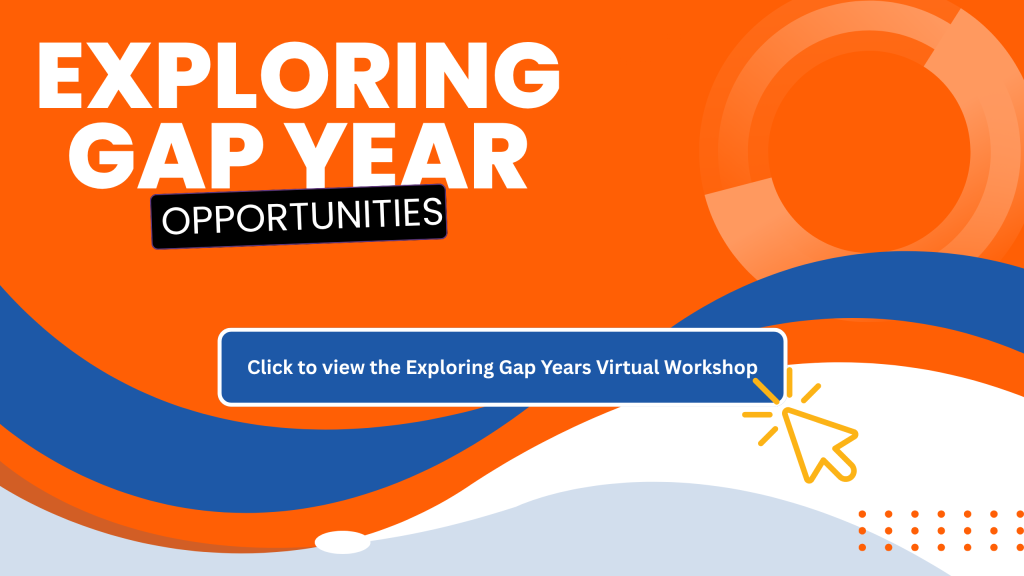 EXPLORING GAP YEAR
OPPORTUNITIES

Click to view the Exploring Gap Years Virtual Workshop